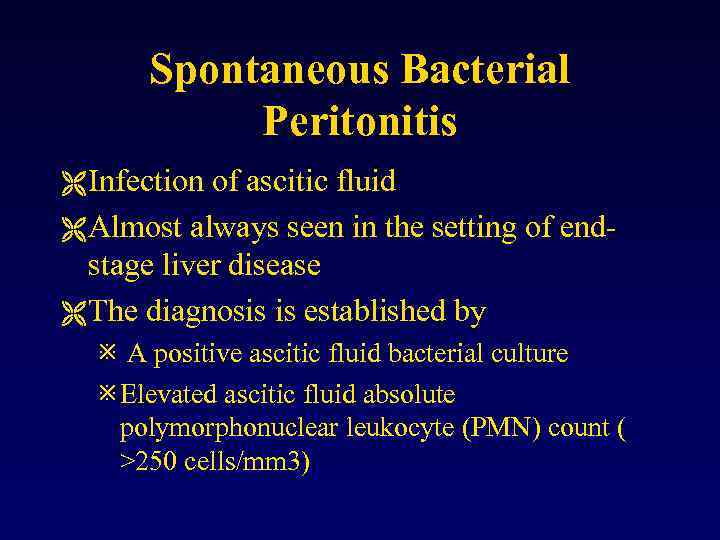 Spontaneous Bacterial Peritonitis

Infection of ascitic fluid

Almost always seen in the setting of end-stage liver disease

The diagnosis is established by

A positive ascitic fluid bacterial culture

Elevated ascitic fluid absolute polymorphonuclear leukocyte (PMN) count ( >250 cells/mm3)